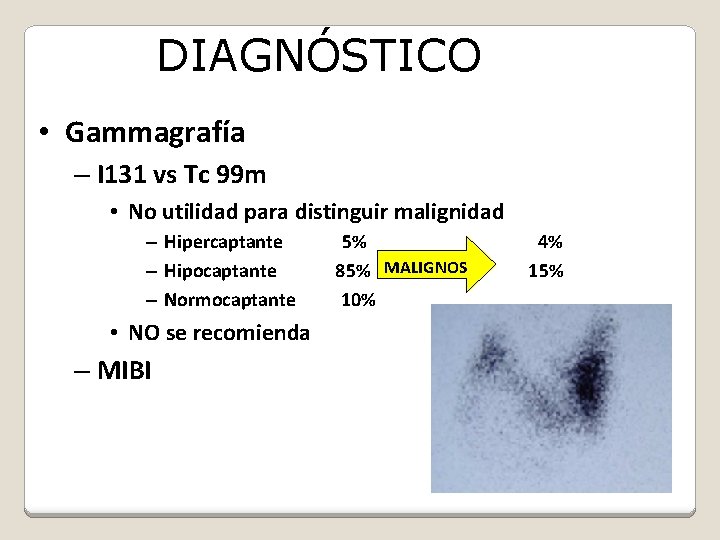 DIAGNÓSTICO

• Gammagrafía

– I131 vs Tc 99m

• No utilidad para distinguir malignidad

– Hipercaptante 5% 4%

– Hipocaptante 85% MALIGNOS 15%

– Normocaptante 10%

• NO se recomienda

– MIBI